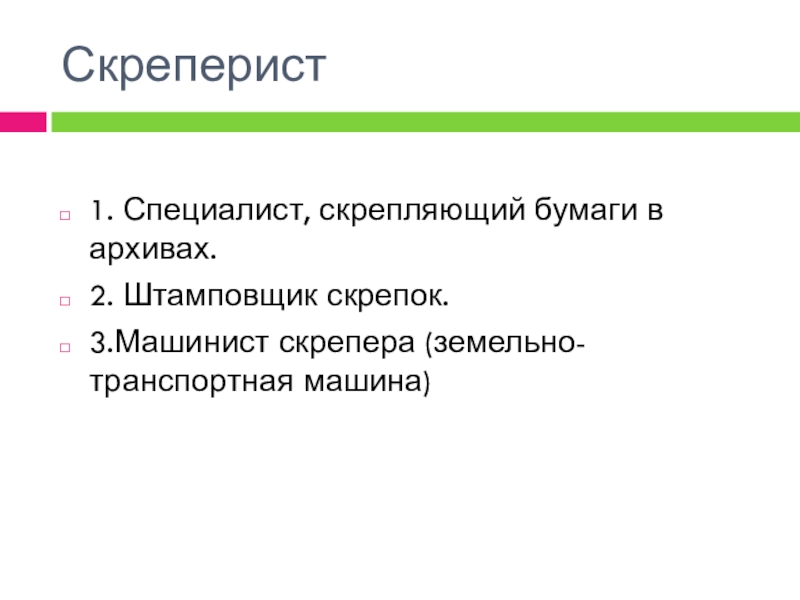 Скреперист

1. Специалист, скрепляющий бумаги в архивах.

2. Штамповщик скрепок.

3.Машинист скрепера (земельно-транспортная машина)